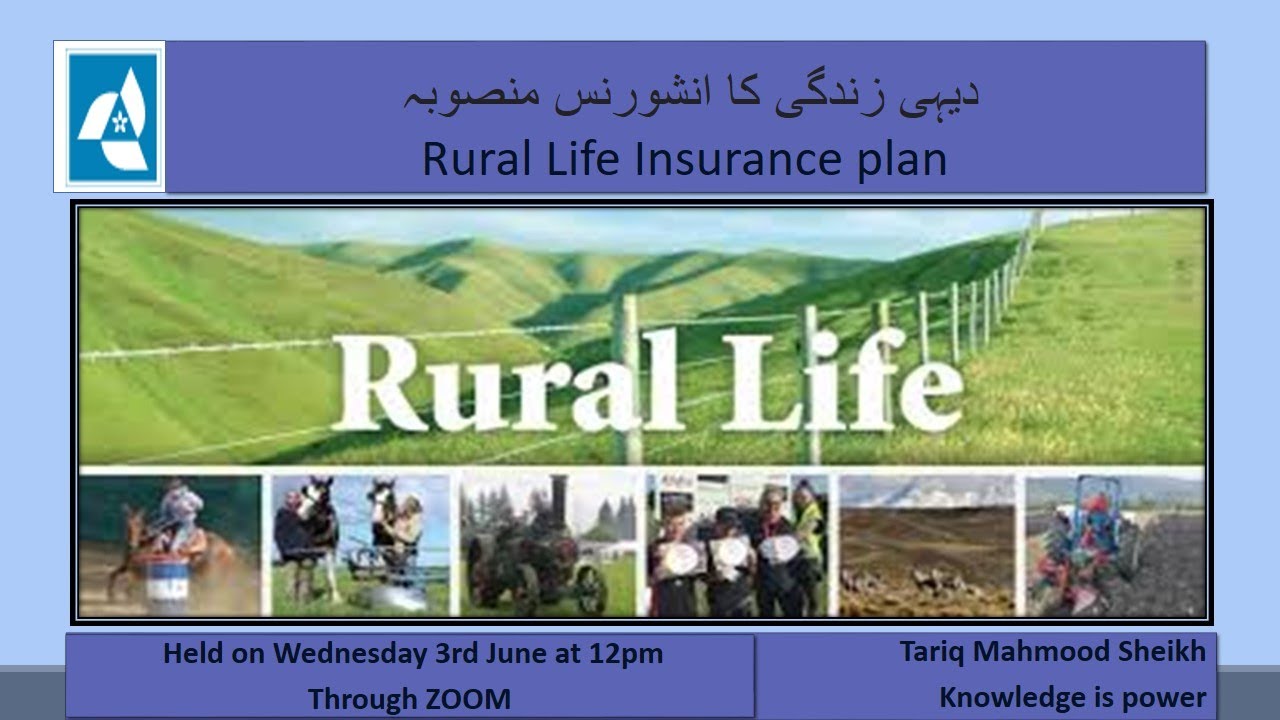 دیہی زندگی کا انشورنس منصوبہ
Rural Life Insurance plan

Rural Life

Held on Wednesday 3rd June at 12pm
Through ZOOM

Tariq Mahmood Sheikh
Knowledge is power